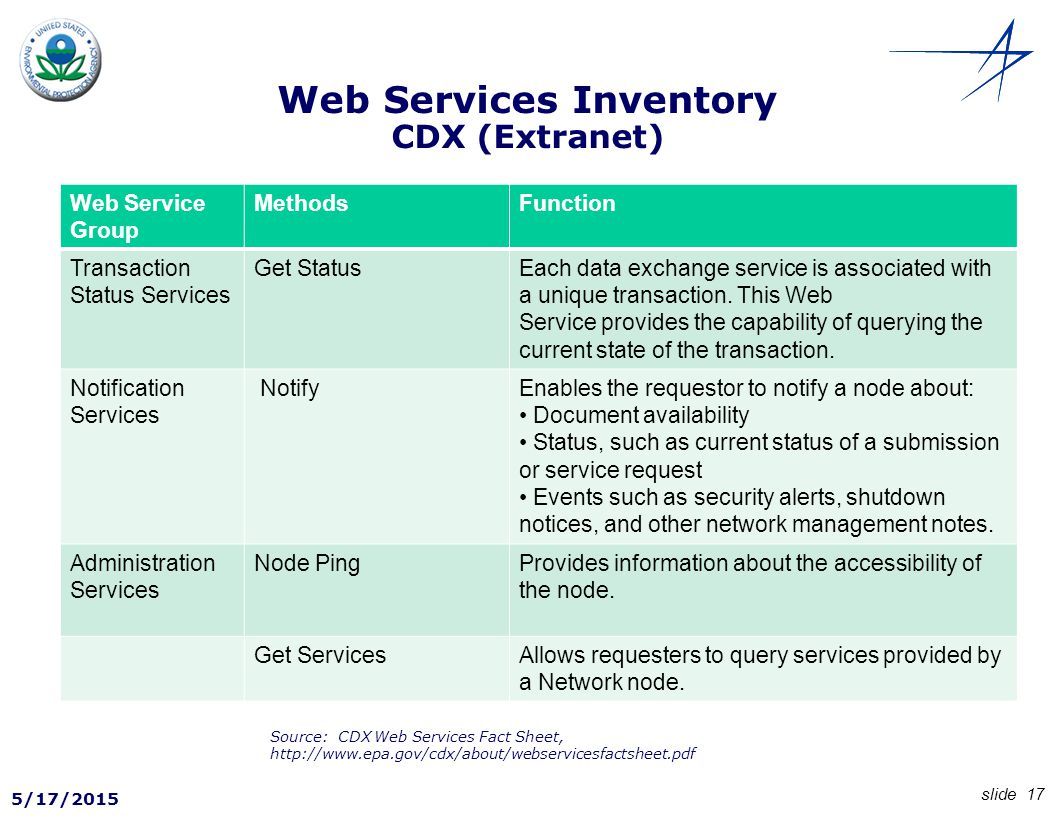 UNITED STATES ENVIRONMENTAL PROTECTION AGENCY

Web Services Inventory
CDX (Extranet)

| Web Service Group | Methods | Function |
|---|---|---|
| Transaction Status Services | Get Status | Each data exchange service is associated with a unique transaction. This Web Service provides the capability of querying the current state of the transaction. |
| Notification Services | Notify | Enables the requestor to notify a node about: • Document availability • Status, such as current status of a submission or service request • Events such as security alerts, shutdown notices, and other network management notes. |
| Administration Services | Node Ping | Provides information about the accessibility of the node. |
| | Get Services | Allows requesters to query services provided by a Network node. |

Source: CDX Web Services Fact Sheet, http://www.epa.gov/cdx/about/webservicesfactsheet.pdf

5/17/2015

slide 17